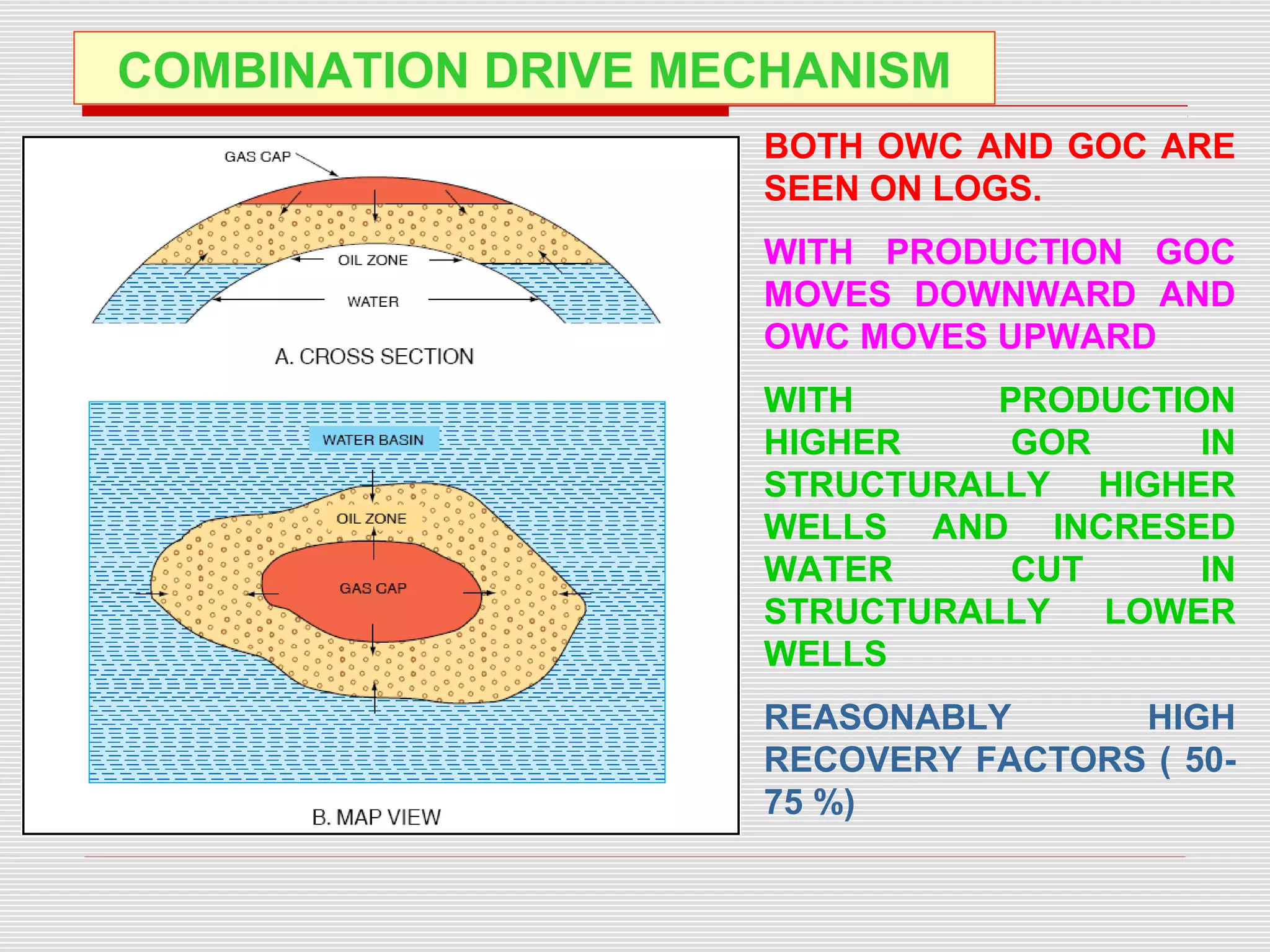 COMBINATION DRIVE MECHANISM

GAS CAP

OIL ZONE

WATER

A. CROSS SECTION

WATER BASIN

OIL ZONE

GAS CAP

B. MAP VIEW

BOTH OWC AND GOC ARE SEEN ON LOGS.

WITH PRODUCTION GOC MOVES DOWNWARD AND OWC MOVES UPWARD

WITH PRODUCTION HIGHER GOR IN STRUCTURALLY HIGHER WELLS AND INCRESED WATER CUT IN STRUCTURALLY LOWER WELLS

REASONABLY HIGH RECOVERY FACTORS ( 50-75 %)